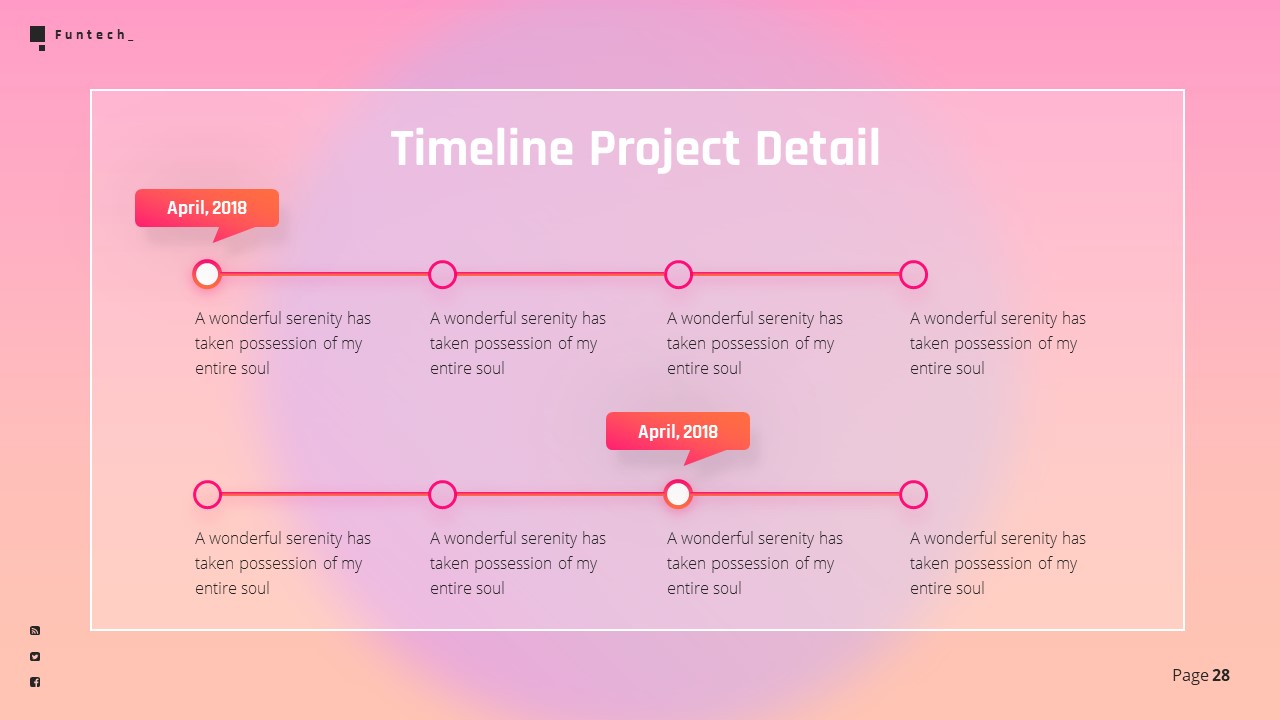 Funtech_

Timeline Project Detail

April, 2018

A wonderful serenity has taken possession of my entire soul

A wonderful serenity has taken possession of my entire soul

A wonderful serenity has taken possession of my entire soul

A wonderful serenity has taken possession of my entire soul

April, 2018

A wonderful serenity has taken possession of my entire soul

A wonderful serenity has taken possession of my entire soul

A wonderful serenity has taken possession of my entire soul

A wonderful serenity has taken possession of my entire soul

Page 28